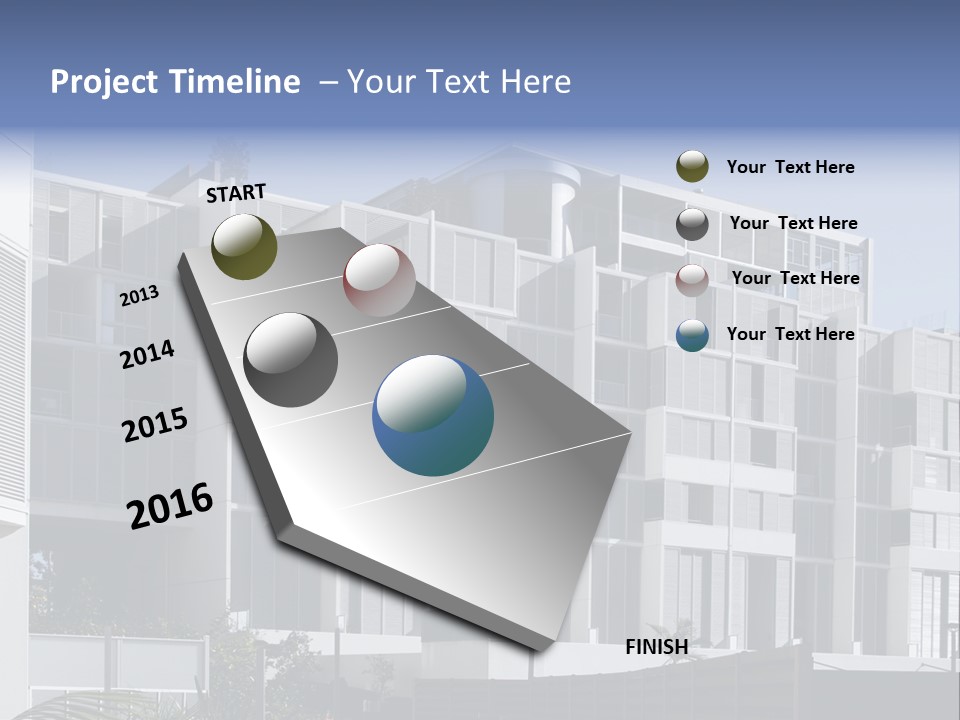 Project Timeline – Your Text Here

START

2013

2014

2015

2016

FINISH

Your Text Here

Your Text Here

Your Text Here

Your Text Here